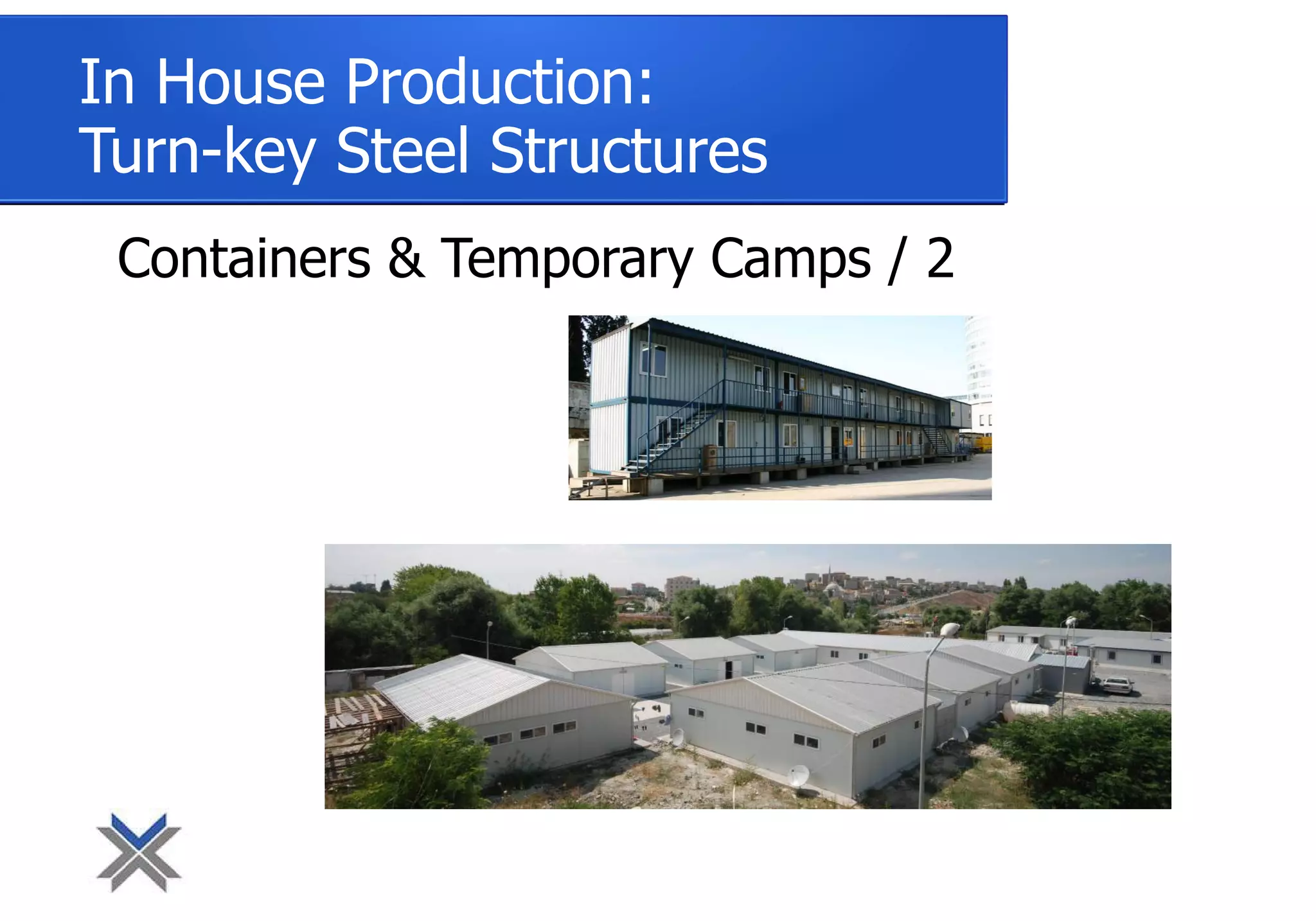 In House Production:
Turn-key Steel Structures

Containers & Temporary Camps / 2